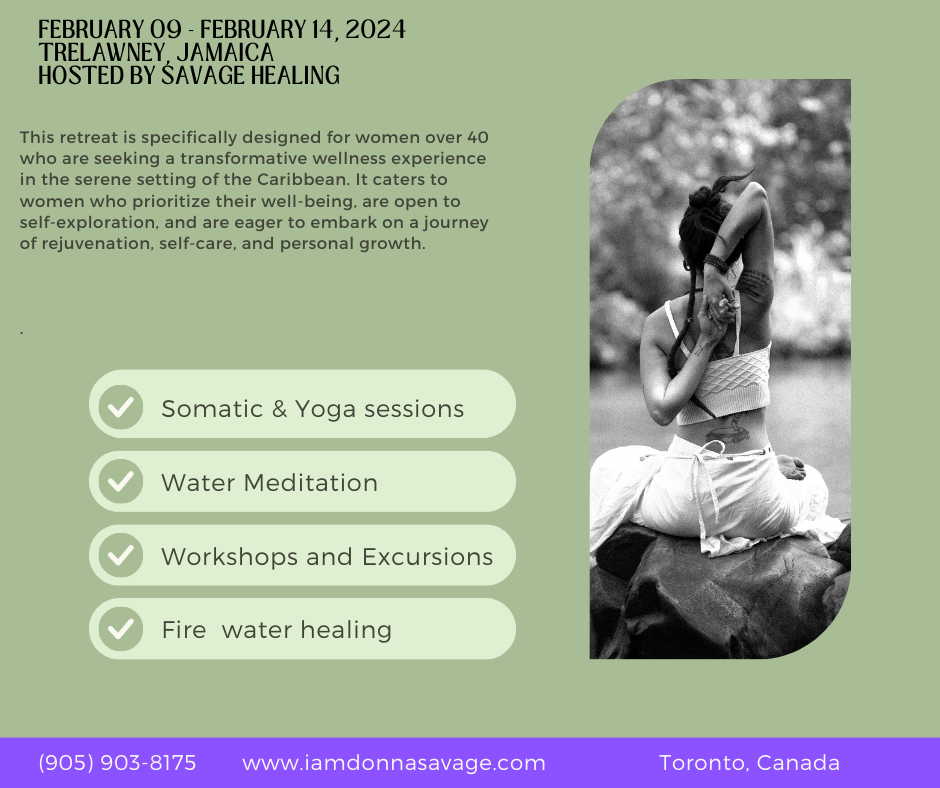 FEBRUARY 09 - FEBRUARY 14, 2024
TRELAWNEY, JAMAICA
HOSTED BY SAVAGE HEALING

This retreat is specifically designed for women over 40 who are seeking a transformative wellness experience in the serene setting of the Caribbean. It caters to women who prioritize their well-being, are open to self-exploration, and are eager to embark on a journey of rejuvenation, self-care, and personal growth.

.

Somatic & Yoga sessions

Water Meditation

Workshops and Excursions

Fire  water healing

(905) 903-8175   www.iamdonnasavage.com   Toronto, Canada